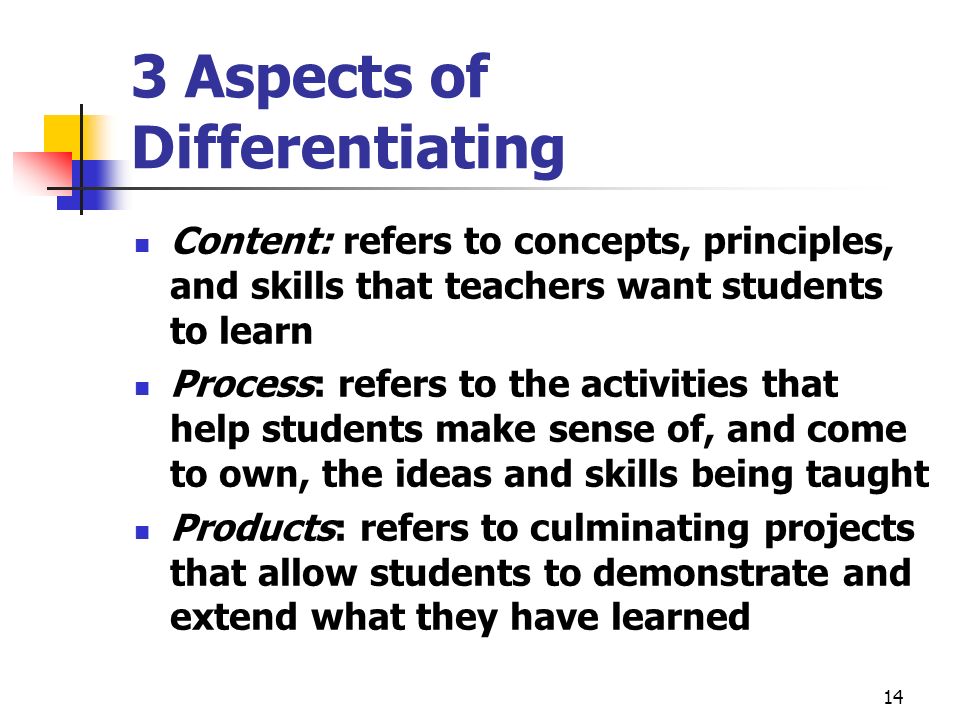 3 Aspects of Differentiating

- Content: refers to concepts, principles, and skills that teachers want students to learn
- Process: refers to the activities that help students make sense of, and come to own, the ideas and skills being taught
- Products: refers to culminating projects that allow students to demonstrate and extend what they have learned

14